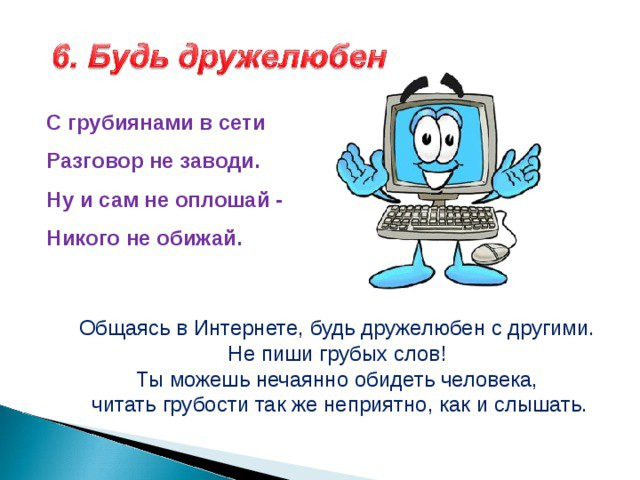 6. Будь дружелюбен

С грубиянами в сети
Разговор не заводи.
Ну и сам не оплошай -
Никого не обижай.

Общаясь в Интернете, будь дружелюбен с другими.
Не пиши грубых слов!
Ты можешь нечаянно обидеть человека,
читать грубости так же неприятно, как и слышать.